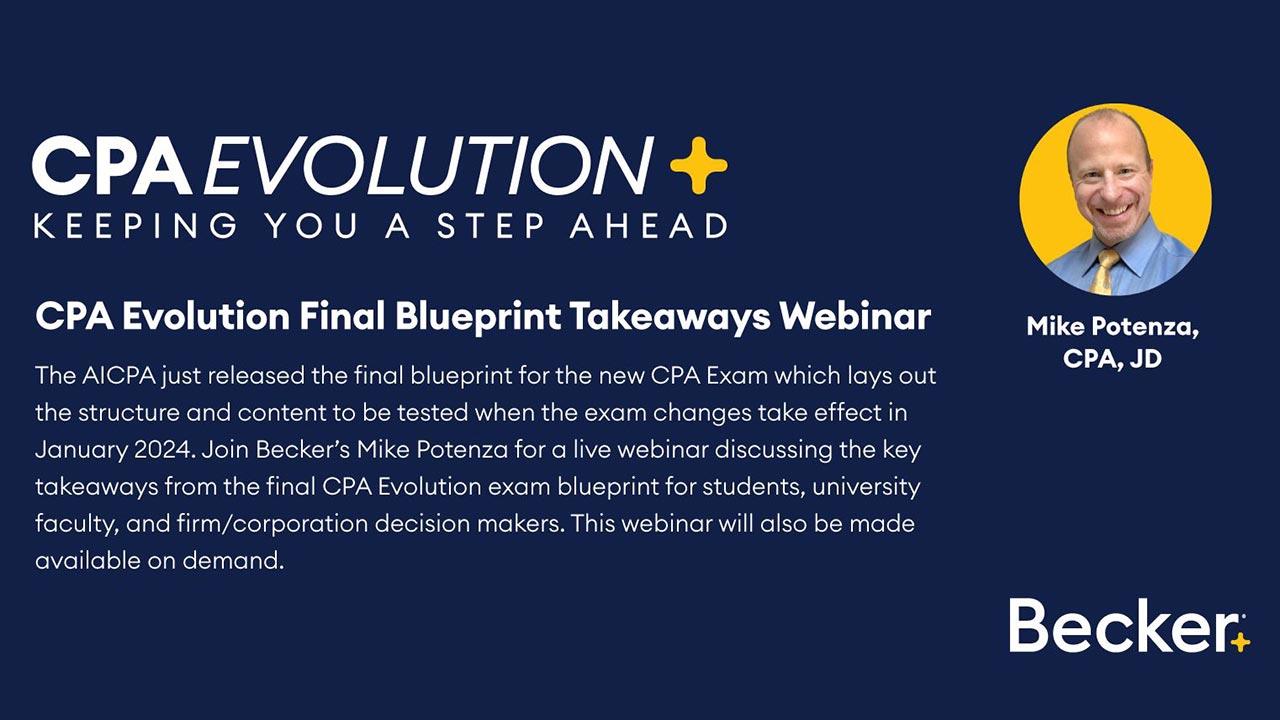 CPA EVOLUTION +
KEEPING YOU A STEP AHEAD

CPA Evolution Final Blueprint Takeaways Webinar

The AICPA just released the final blueprint for the new CPA Exam which lays out the structure and content to be tested when the exam changes take effect in January 2024. Join Becker's Mike Potenza for a live webinar discussing the key takeaways from the final CPA Evolution exam blueprint for students, university faculty, and firm/corporation decision makers. This webinar will also be made available on demand.

Mike Potenza, CPA, JD

Becker